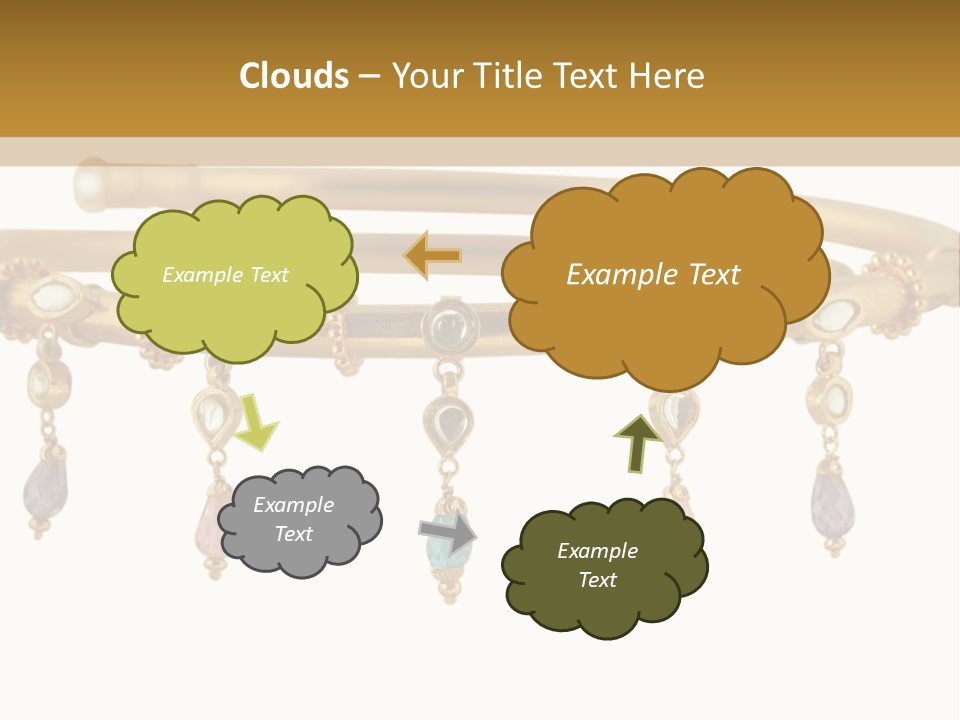 Clouds – Your Title Text Here

Example Text

Example Text

Example Text

Example Text